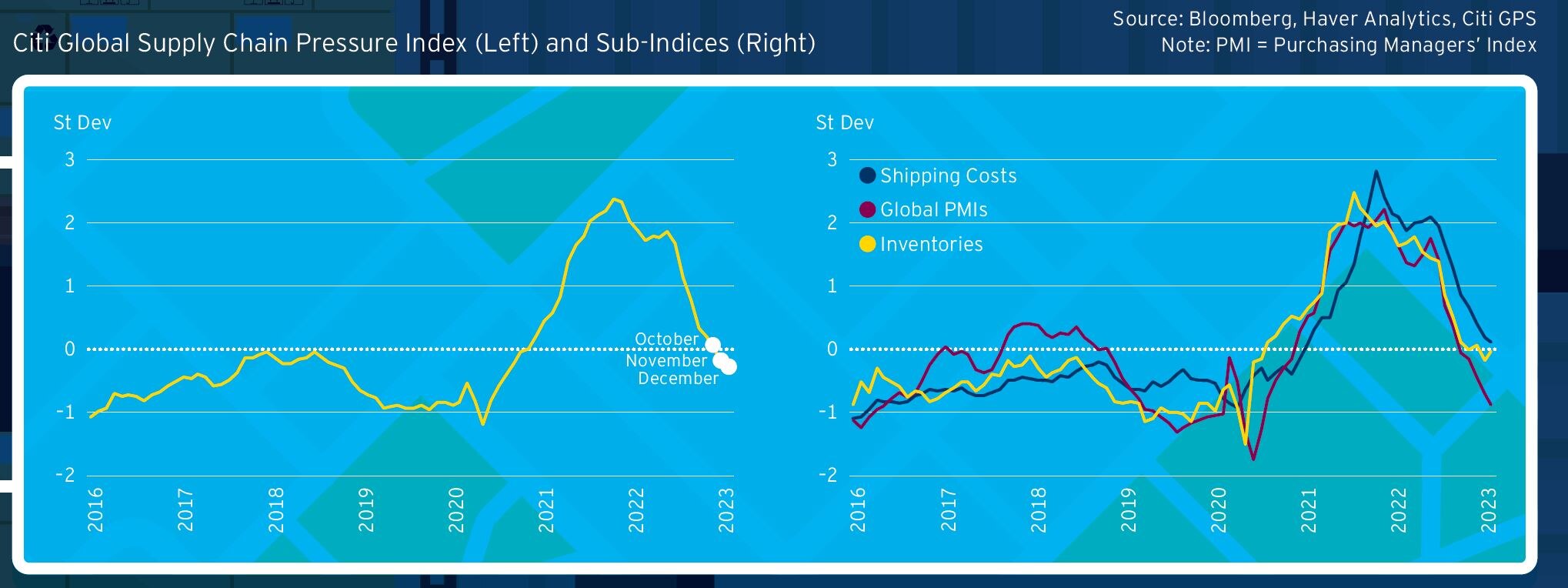 Citi Global Supply Chain Pressure Index (Left) and Sub-Indices (Right)

Source: Bloomberg, Haver Analytics, Citi GPS
Note: PMI = Purchasing Managers' Index

St Dev

3
2
1
0
-1
-2

October
November
December

2016
2017
2018
2019
2020
2021
2022
2023

St Dev

3
2
1
0
-1
-2

Shipping Costs
Global PMIs
Inventories

2016
2017
2018
2019
2020
2021
2022
2023